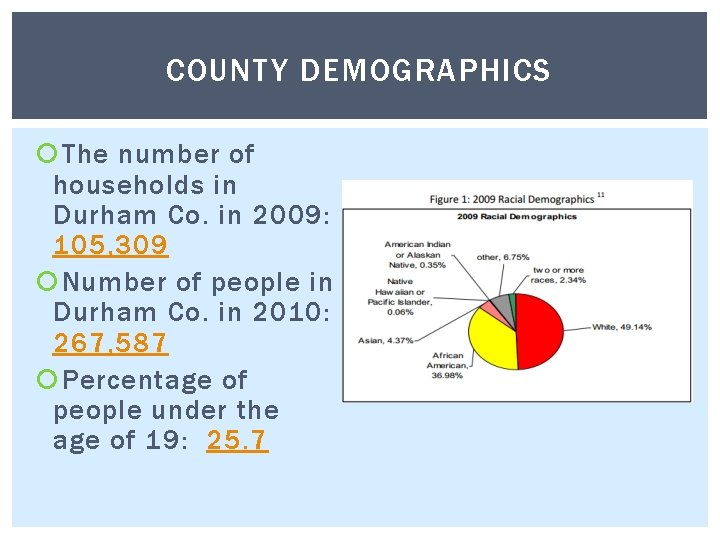 COUNTY DEMOGRAPHICS

The number of households in Durham Co. in 2009: 105,309

Number of people in Durham Co. in 2010: 267,587

Percentage of people under the age of 19: 25.7

Figure 1: 2009 Racial Demographics $^{11}$

2009 Racial Demographics

American Indian or Alaskan Native, 0.35%

other, 6.75%

two or more races, 2.34%

Native Hawaiian or Pacific Islander, 0.06%

White, 49.14%

Asian, 4.37%

African American, 36.98%